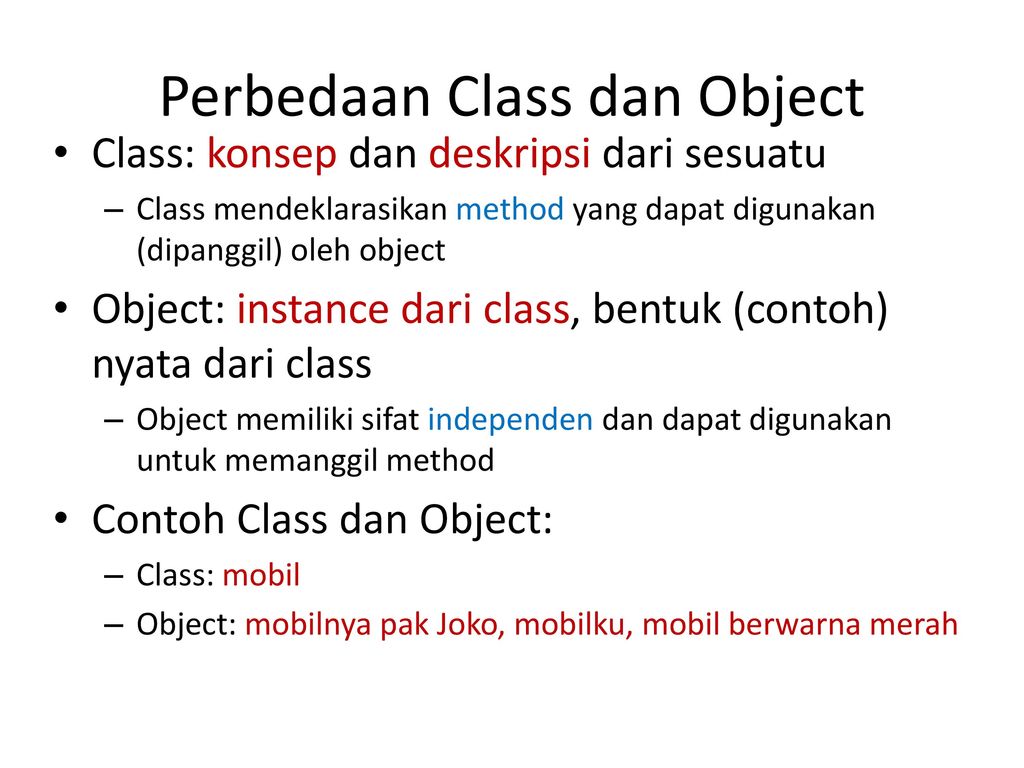 Perbedaan Class dan Object

• Class: konsep dan deskripsi dari sesuatu
– Class mendeklarasikan method yang dapat digunakan (dipanggil) oleh object

• Object: instance dari class, bentuk (contoh) nyata dari class
– Object memiliki sifat independen dan dapat digunakan untuk memanggil method

• Contoh Class dan Object:
– Class: mobil
– Object: mobilnya pak Joko, mobilku, mobil berwarna merah